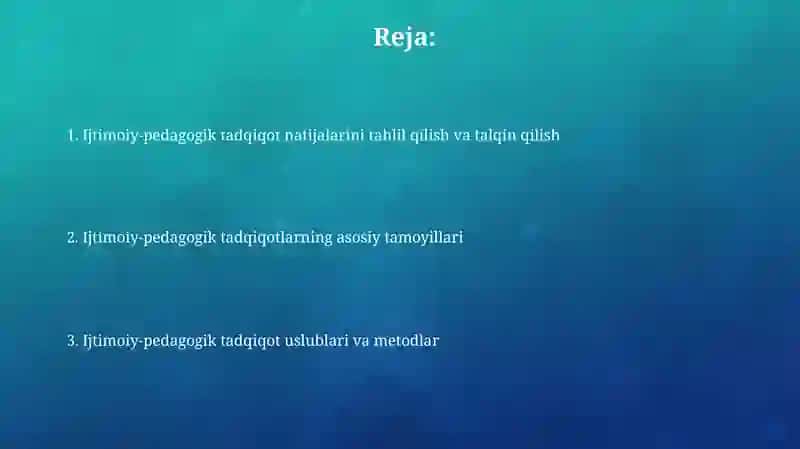 Reja:

1. Ijtimoiy-pedagogik tadqiqot natijalarini tahlil qilish va talqin qilish

2. Ijtimoiy-pedagogik tadqiqotlarning asosiy tamoyillari

3. Ijtimoiy-pedagogik tadqiqot uslublari va metodlar